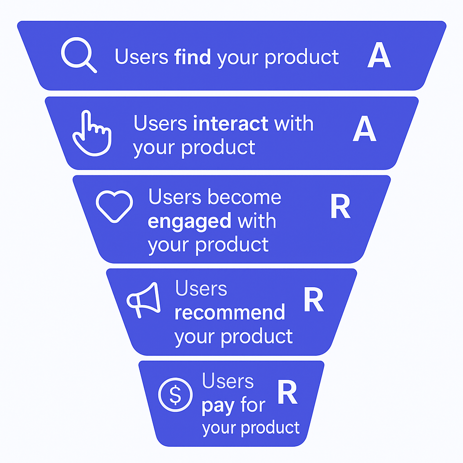 Users find your product A

Users interact with your product A

Users become engaged with your product R

Users recommend your product R

Users pay for your product R